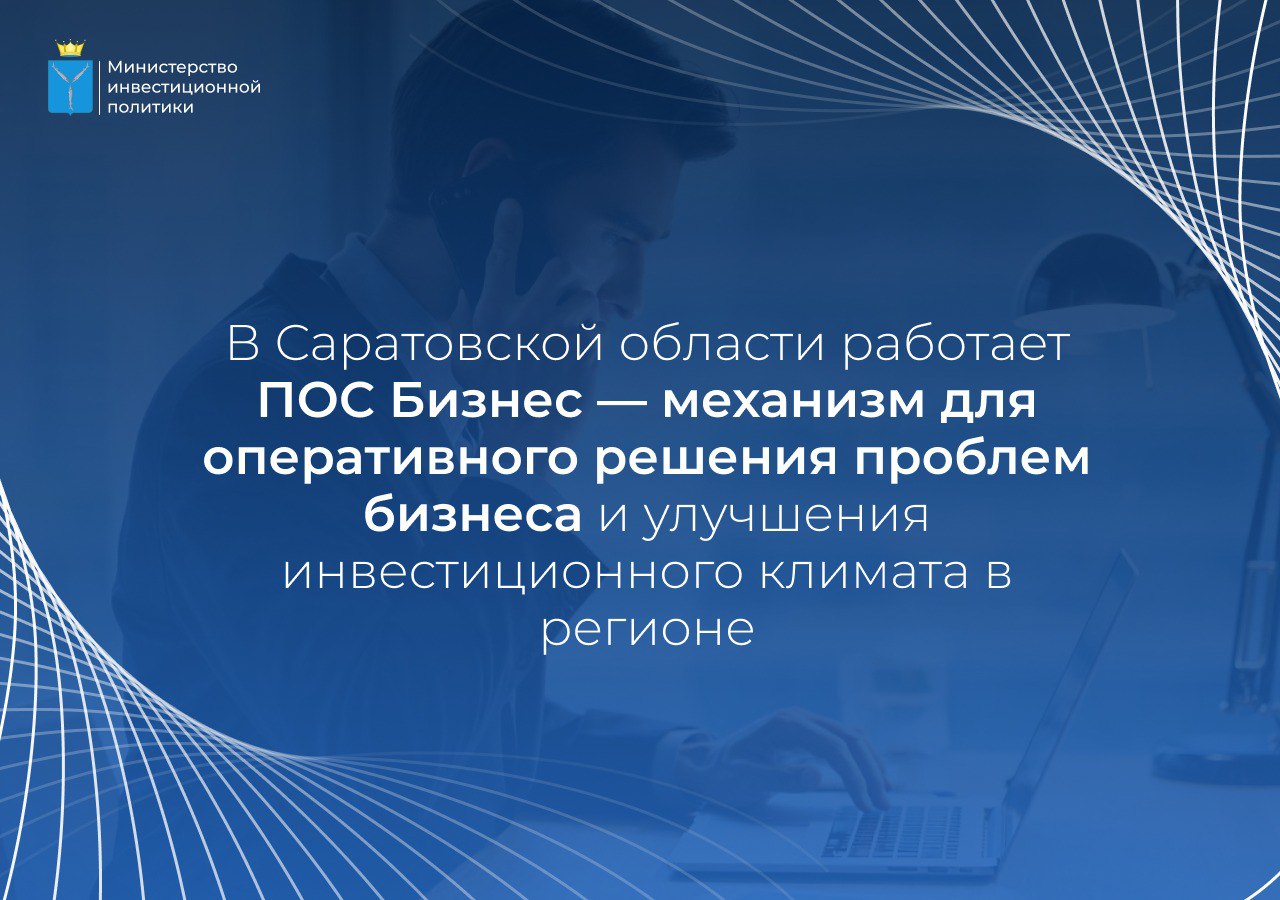 Министерство инвестиционной политики

В Саратовской области работает ПОС Бизнес — механизм для оперативного решения проблем бизнеса и улучшения инвестиционного климата в регионе